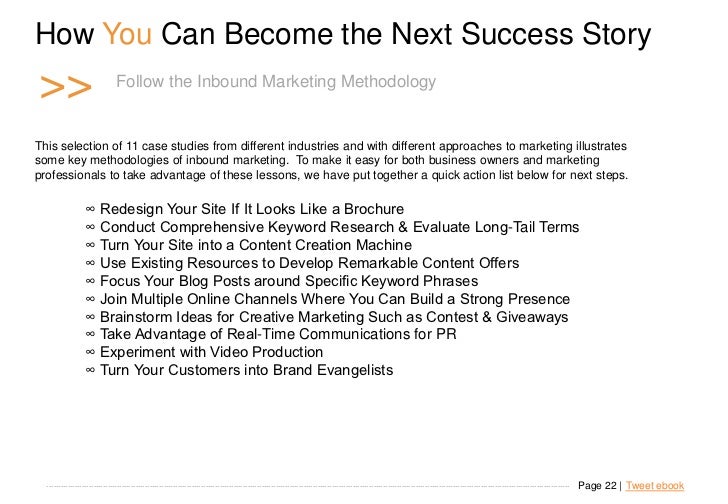 How You Can Become the Next Success Story

>> Follow the Inbound Marketing Methodology

This selection of 11 case studies from different industries and with different approaches to marketing illustrates some key methodologies of inbound marketing. To make it easy for both business owners and marketing professionals to take advantage of these lessons, we have put together a quick action list below for next steps.

∞ Redesign Your Site If It Looks Like a Brochure
∞ Conduct Comprehensive Keyword Research & Evaluate Long-Tail Terms
∞ Turn Your Site into a Content Creation Machine
∞ Use Existing Resources to Develop Remarkable Content Offers
∞ Focus Your Blog Posts around Specific Keyword Phrases
∞ Join Multiple Online Channels Where You Can Build a Strong Presence
∞ Brainstorm Ideas for Creative Marketing Such as Contest & Giveaways
∞ Take Advantage of Real-Time Communications for PR
∞ Experiment with Video Production
∞ Turn Your Customers into Brand Evangelists

Page 22 | Tweet ebook